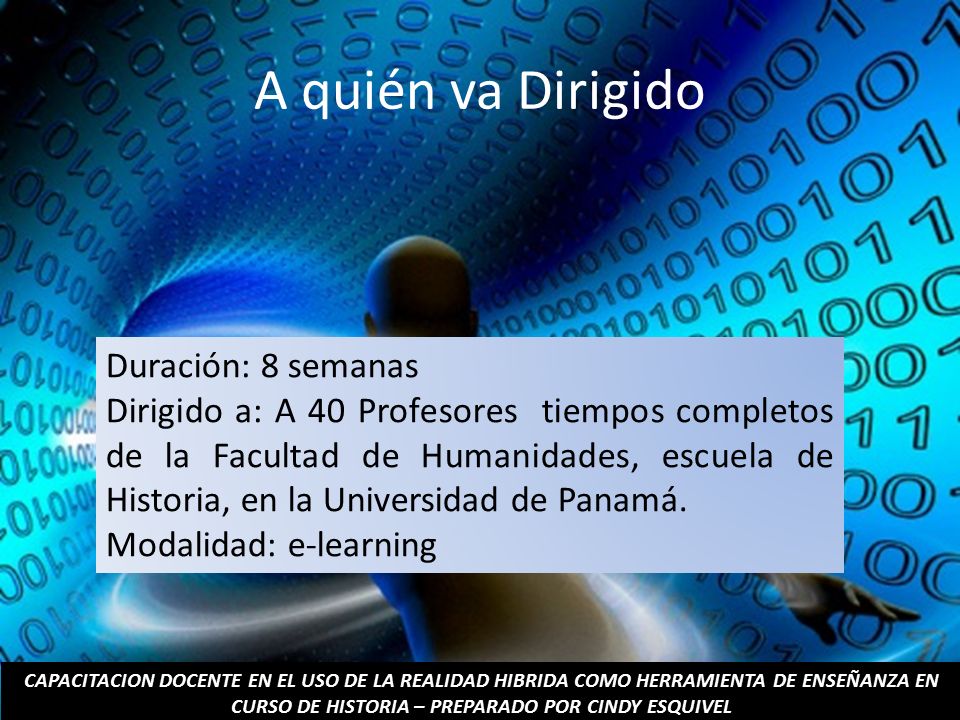 A quién va Dirigido

Duración: 8 semanas
Dirigido a: A 40 Profesores tiempos completos de la Facultad de Humanidades, escuela de Historia, en la Universidad de Panamá.
Modalidad: e-learning

CAPACITACION DOCENTE EN EL USO DE LA REALIDAD HIBRIDA COMO HERRAMIENTA DE ENSEÑANZA EN CURSO DE HISTORIA – PREPARADO POR CINDY ESQUIVEL